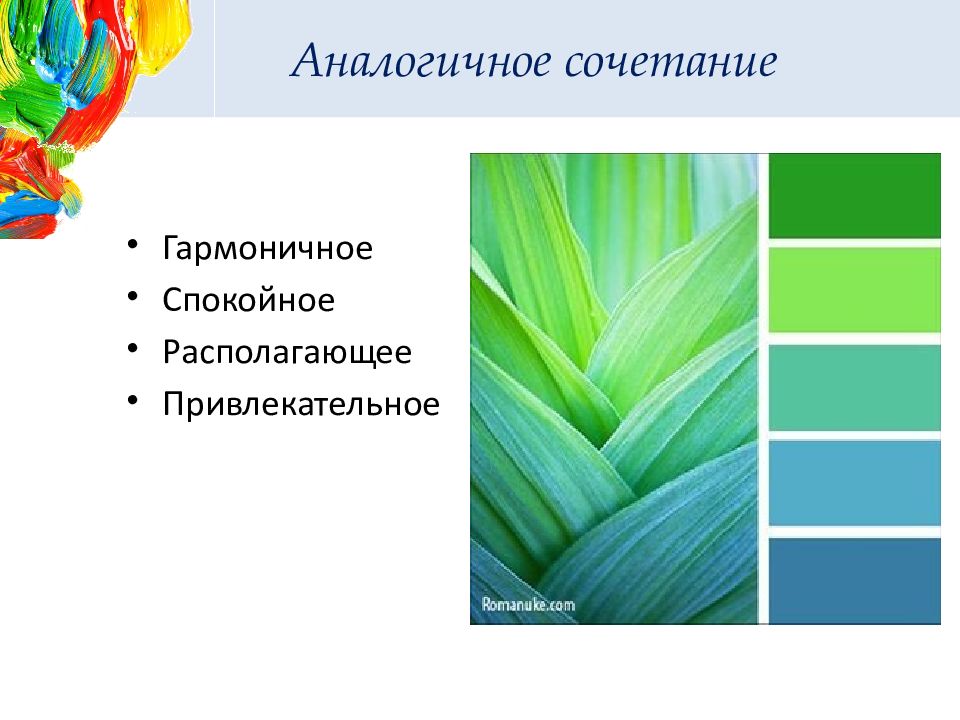 Аналогичное сочетание

• Гармоничное
• Спокойное
• Располагающее
• Привлекательное

Romanuke.com